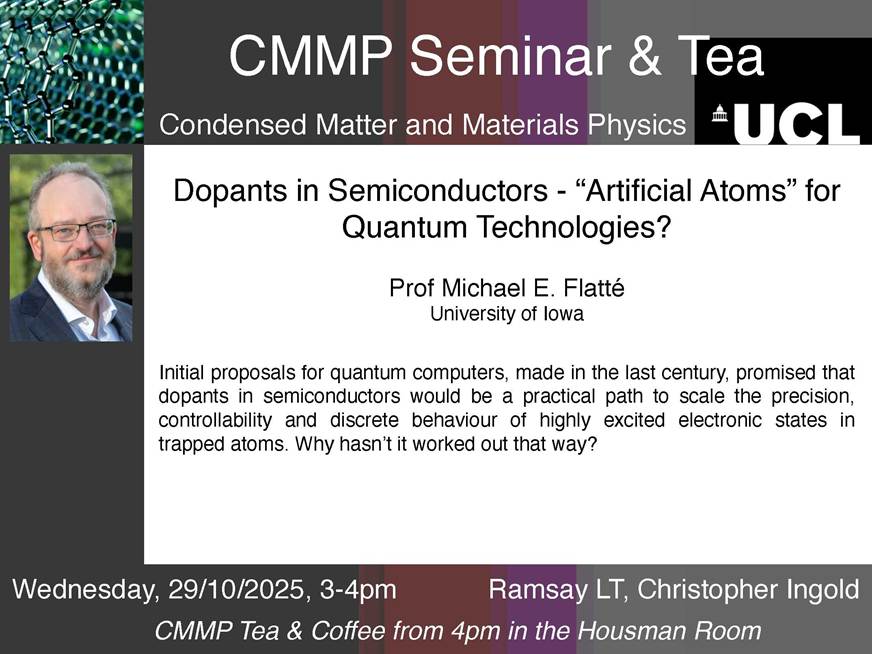 CMMP Seminar & Tea

Condensed Matter and Materials Physics

UCL

Dopants in Semiconductors - “Artificial Atoms” for Quantum Technologies?

Prof Michael E. Flatté
University of Iowa

Initial proposals for quantum computers, made in the last century, promised that dopants in semiconductors would be a practical path to scale the precision, controllability and discrete behaviour of highly excited electronic states in trapped atoms. Why hasn’t it worked out that way?

Wednesday, 29/10/2025, 3-4pm

Ramsay LT, Christopher Ingold

CMMP Tea & Coffee from 4pm in the Housman Room